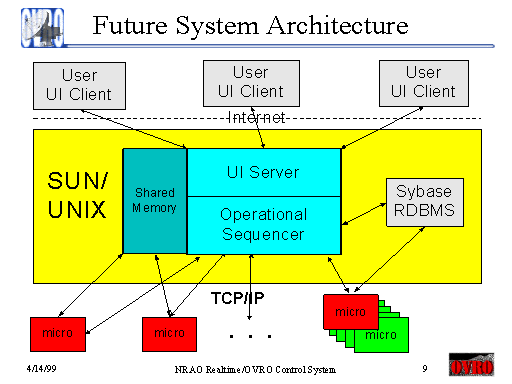 OVRO

Future System Architecture

User UI Client

User UI Client

User UI Client

Internet

SUN/ UNIX

Shared Memory

UI Server

Operational Sequencer

Sybase RDBMS

TCP/IP

micro

micro

. . .

micro

micro

4/14/99

NRAO Realtime/OVRO Control System

9

OVRO